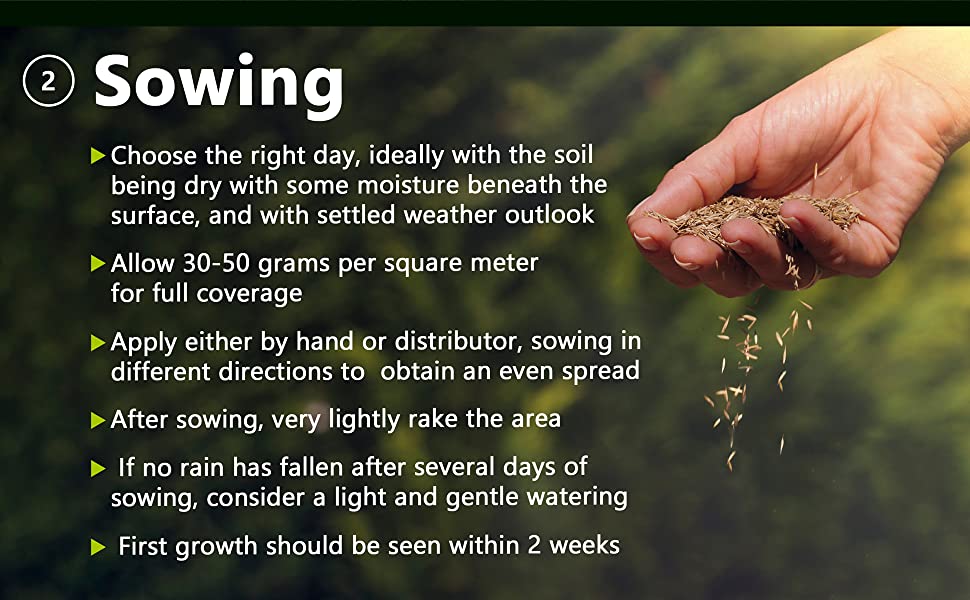 ② Sowing

▶ Choose the right day, ideally with the soil being dry with some moisture beneath the surface, and with settled weather outlook

▶ Allow 30-50 grams per square meter for full coverage

▶ Apply either by hand or distributor, sowing in different directions to obtain an even spread

▶ After sowing, very lightly rake the area

▶ If no rain has fallen after several days of sowing, consider a light and gentle watering

▶ First growth should be seen within 2 weeks